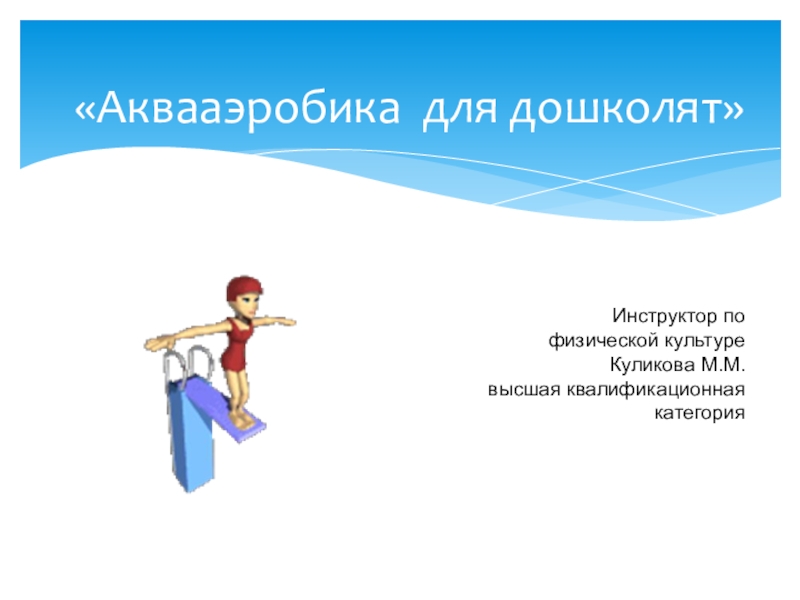 «Аквааэробика для дошколят»

Инструктор по физической культуре Куликова М.М. высшая квалификационная категория